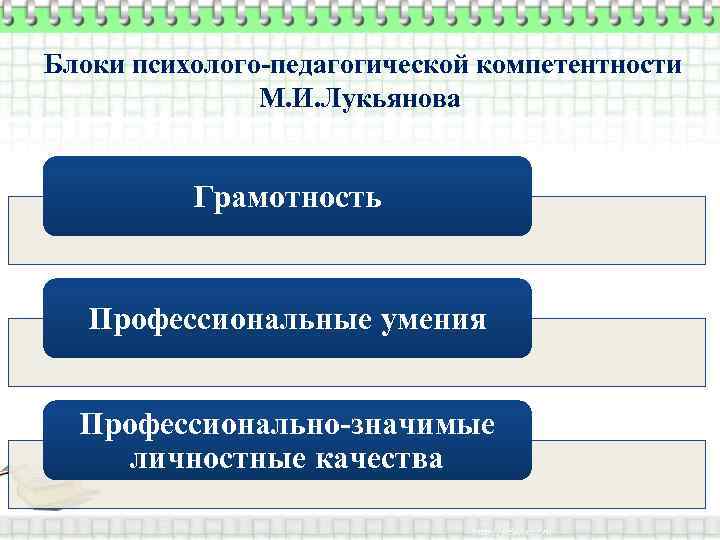 Блоки психолого-педагогической компетентности М.И.Лукьянова

Грамотность

Профессиональные умения

Профессионально-значимые личностные качества